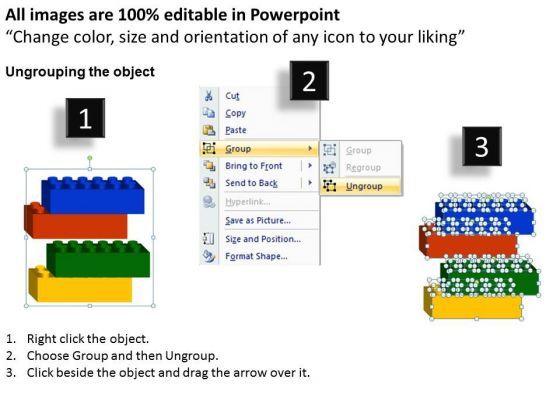 All images are 100% editable in Powerpoint
“Change color, size and orientation of any icon to your liking”

Ungrouping the object

1

2

Cut
Copy
Paste
Group
Bring to Front
Send to Back
Hyperlink...
Save as Picture...
Size and Position...
Format Shape...

Group
Regroup
Ungroup

3

1. Right click the object.
2. Choose Group and then Ungroup.
3. Click beside the object and drag the arrow over it.